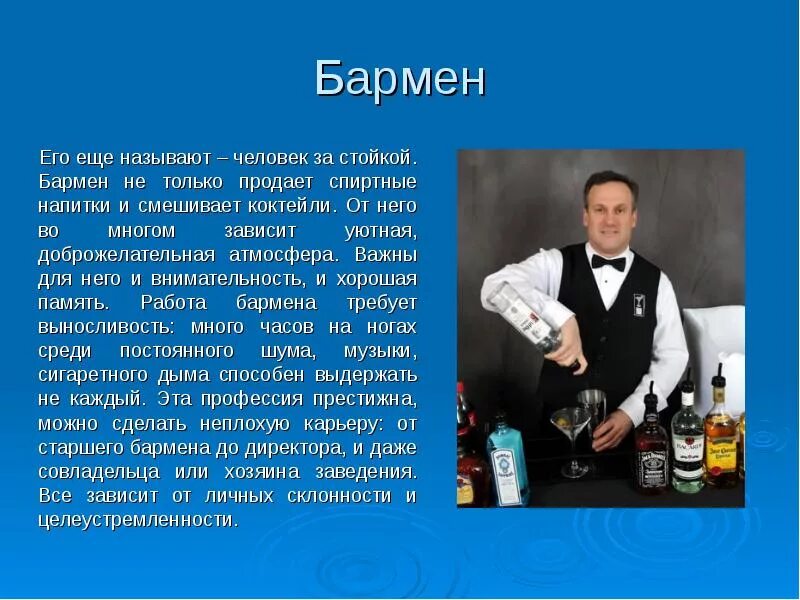 Бармен

Его еще называют – человек за стойкой. Бармен не только продает спиртные напитки и смешивает коктейли. От него во многом зависит уютная, доброжелательная атмосфера. Важны для него и внимательность, и хорошая память. Работа бармена требует выносливость: много часов на ногах среди постоянного шума, музыки, сигаретного дыма способен выдержать не каждый. Эта профессия престижна, можно сделать неплохую карьеру: от старшего бармена до директора, и даже совладельца или хозяина заведения. Все зависит от личных склонности и целеустремленности.